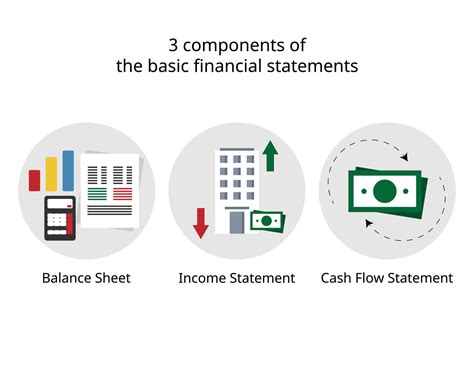 3 components of
the basic financial statements

Balance Sheet

Income Statement

Cash Flow Statement